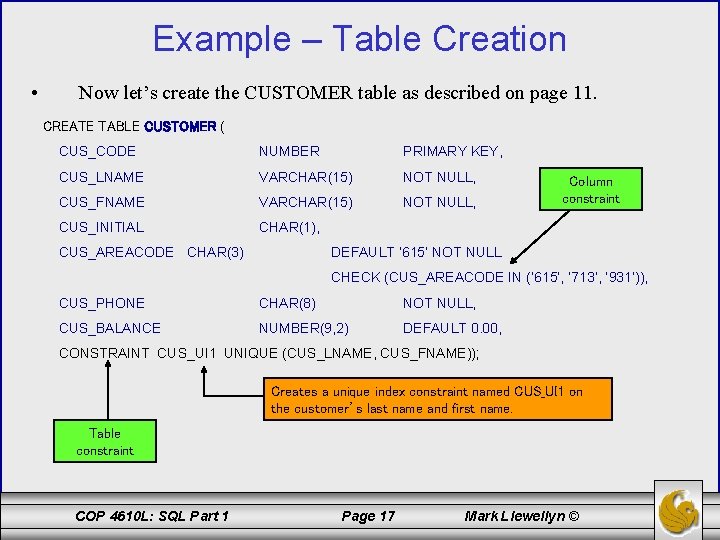 Example – Table Creation

• Now let's create the CUSTOMER table as described on page 11.

CREATE TABLE CUSTOMER (
CUS_CODE NUMBER PRIMARY KEY,
CUS_LNAME VARCHAR(15) NOT NULL,
CUS_FNAME VARCHAR(15) NOT NULL,
CUS_INITIAL CHAR(1),
CUS_AREACODE CHAR(3) DEFAULT '615' NOT NULL
CHECK (CUS_AREACODE IN ('615', '713', '931')),
CUS_PHONE CHAR(8) NOT NULL,
CUS_BALANCE NUMBER(9,2) DEFAULT 0.00,
CONSTRAINT CUS_UI1 UNIQUE (CUS_LNAME, CUS_FNAME));

Column constraint

Creates a unique index constraint named CUS_UI1 on the customer's last name and first name.

Table constraint

COP 4610L: SQL Part 1 Page 17 Mark Llewellyn ©